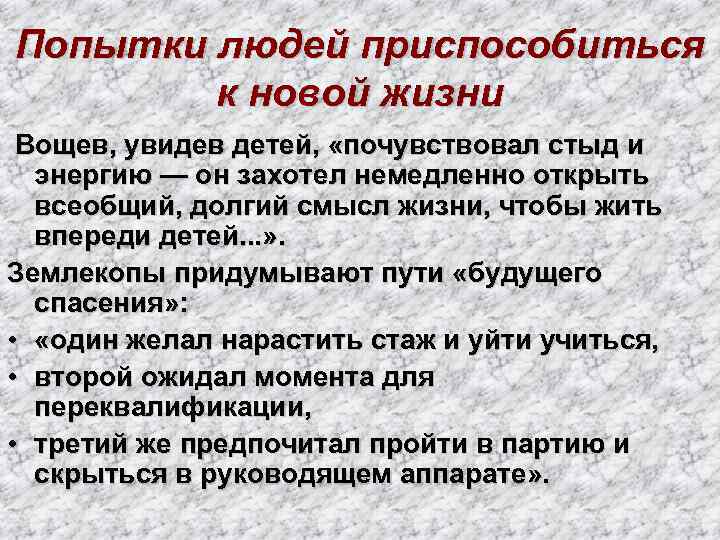 Попытки людей приспособиться к новой жизни

Вощев, увидев детей, «почувствовал стыд и энергию — он захотел немедленно открыть всеобщий, долгий смысл жизни, чтобы жить впереди детей...».

Землекопы придумывают пути «будущего спасения»:

• «один желал нарастить стаж и уйти учиться,
• второй ожидал момента для переквалификации,
• третий же предпочитал пройти в партию и скрыться в руководящем аппарате».